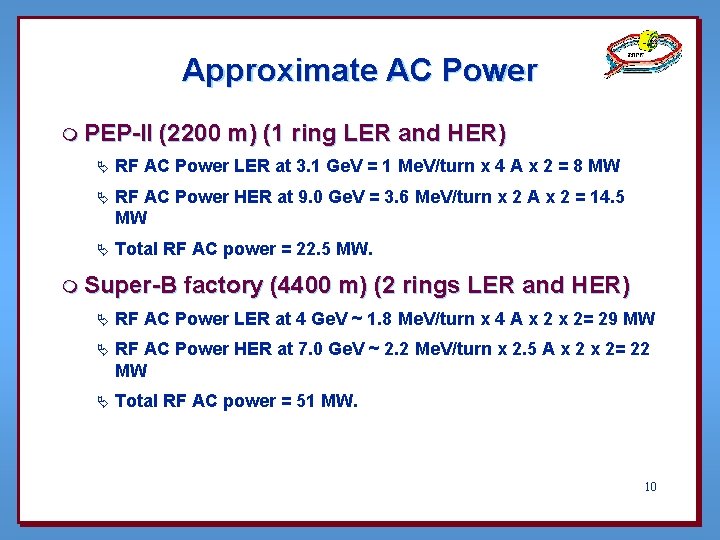 Approximate AC Power

PEP-II (2200 m) (1 ring LER and HER)

RF AC Power LER at 3.1 GeV = 1 MeV/turn x 4 A x 2 = 8 MW

RF AC Power HER at 9.0 GeV = 3.6 MeV/turn x 2 A x 2 = 14.5 MW

Total RF AC power = 22.5 MW.

Super-B factory (4400 m) (2 rings LER and HER)

RF AC Power LER at 4 GeV ~ 1.8 MeV/turn x 4 A x 2 x 2= 29 MW

RF AC Power HER at 7.0 GeV ~ 2.2 MeV/turn x 2.5 A x 2 x 2= 22 MW

Total RF AC power = 51 MW.

10